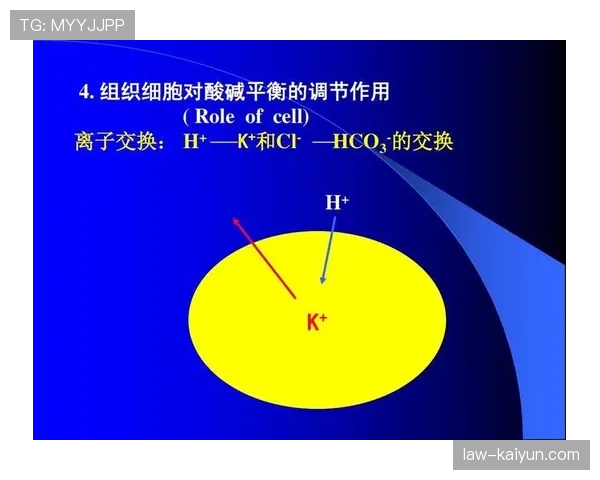 TG: MYYJJPP

4. 组织细胞对酸碱平衡的调节作用
( Role of cell)
离子交换： $H^+$ —$K^+$和$Cl^-$ —$HCO_3^-$的交换

$H^+$

$K^+$

law-kaiyun.com